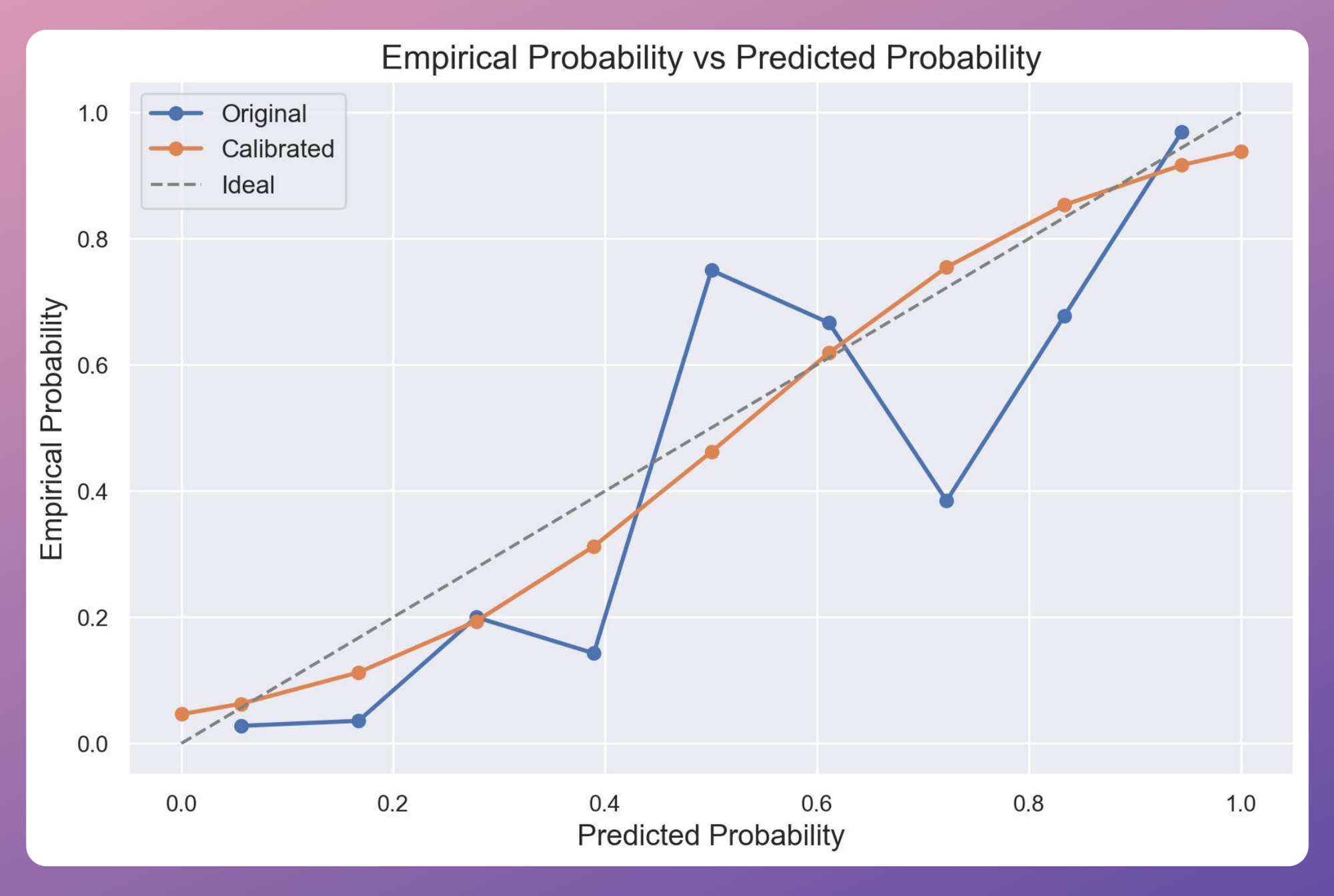 Empirical Probability vs Predicted Probability

Original
Calibrated
Ideal

Empirical Probability

1.0
0.8
0.6
0.4
0.2
0.0

0.0
0.2
0.4
0.6
0.8
1.0

Predicted Probability